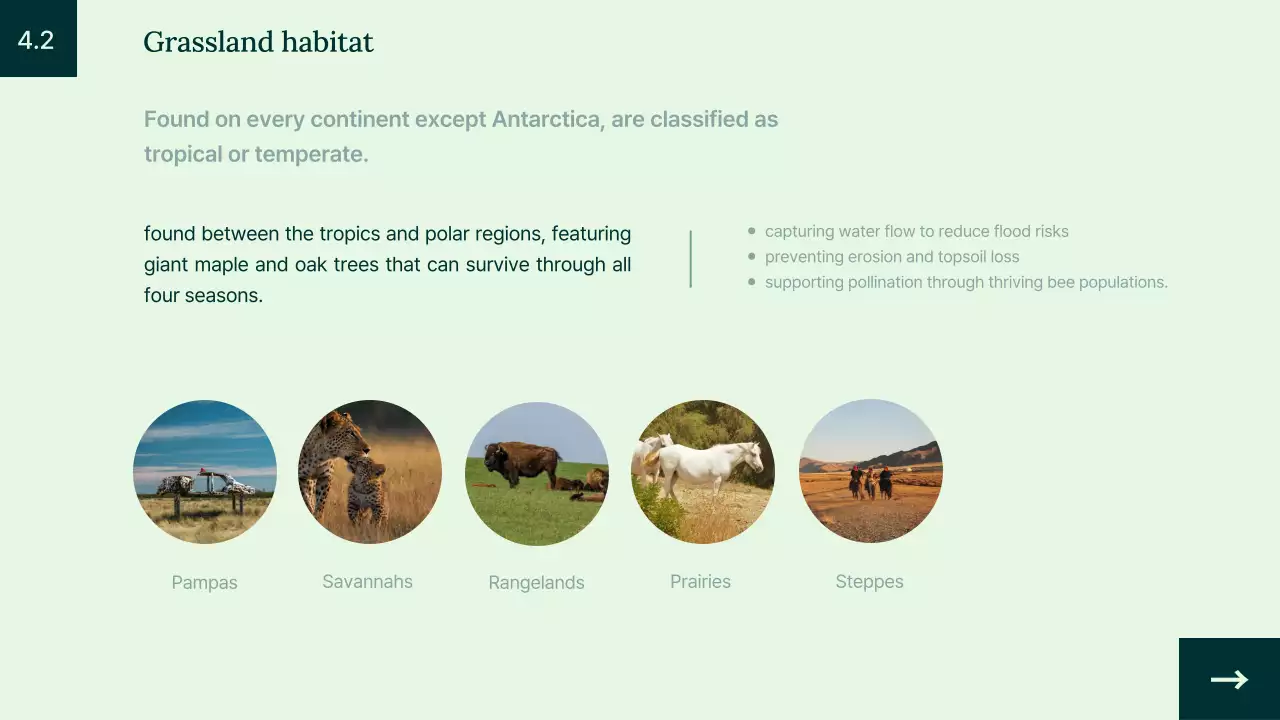 4.2

Grassland habitat

Found on every continent except Antarctica, are classified as tropical or temperate.

found between the tropics and polar regions, featuring giant maple and oak trees that can survive through all four seasons.

- capturing water flow to reduce flood risks
- preventing erosion and topsoil loss
- supporting pollination through thriving bee populations.

Pampas

Savannahs

Rangelands

Prairies

Steppes

→